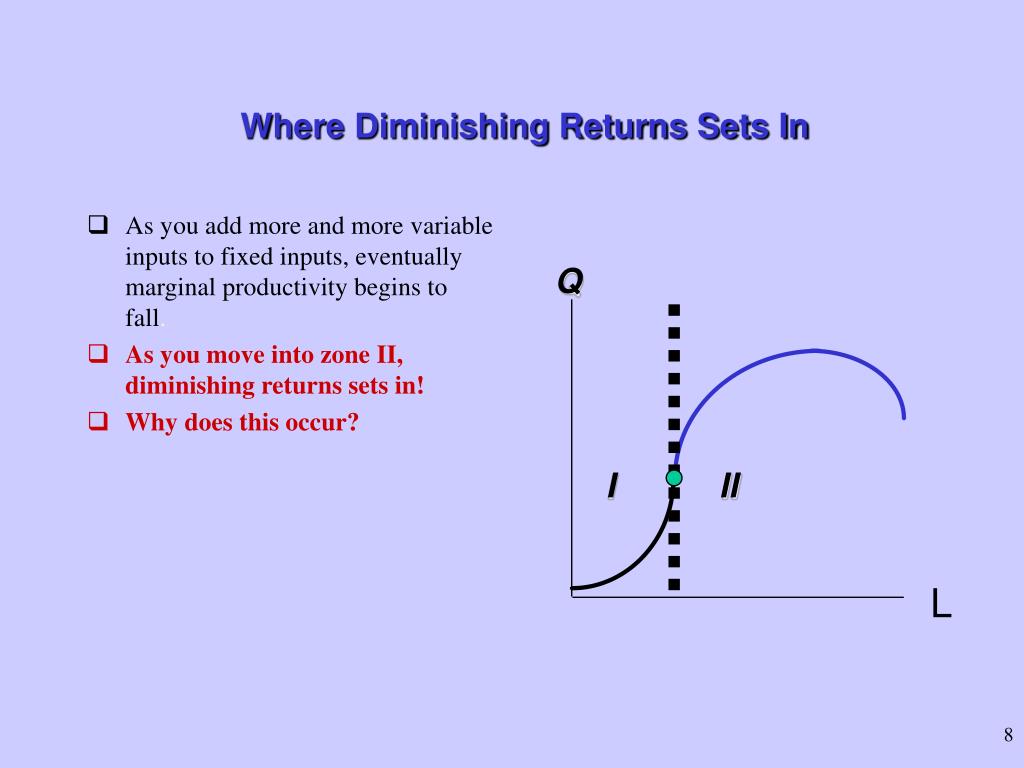 Where Diminishing Returns Sets In

❑ As you add more and more variable inputs to fixed inputs, eventually marginal productivity begins to fall.

❑ As you move into zone II, diminishing returns sets in!

❑ Why does this occur?

Q

I

II

L

8